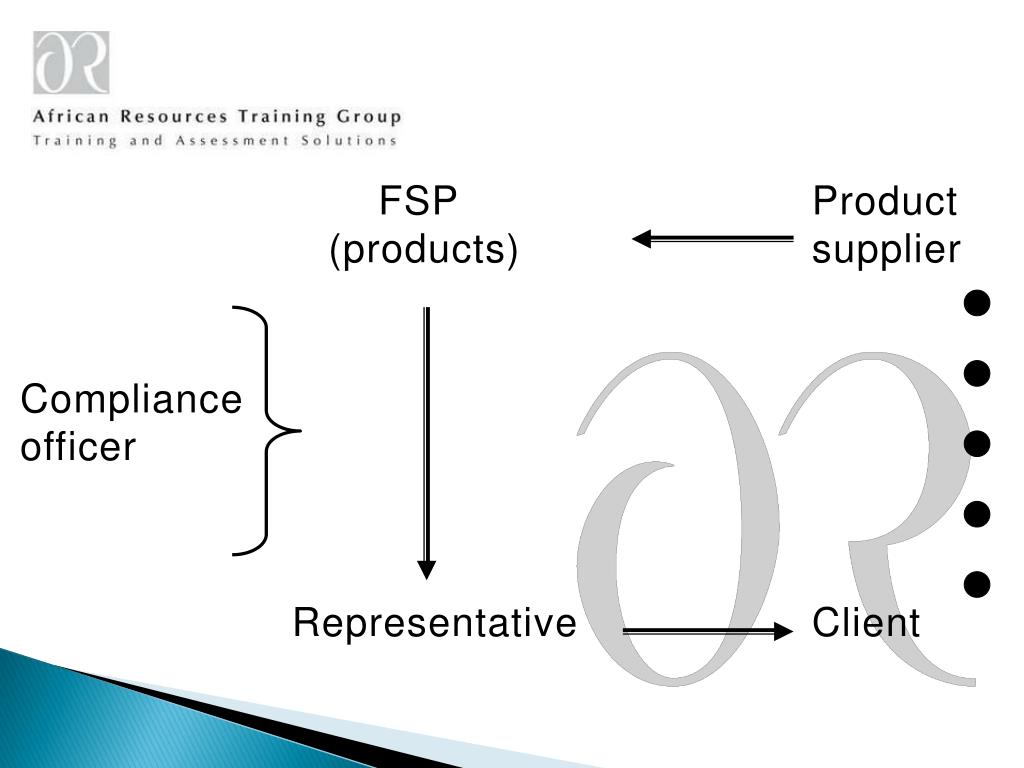 African Resources Training Group
Training and Assessment Solutions

FSP
(products)

Product
supplier

Compliance
officer

Representative

Client